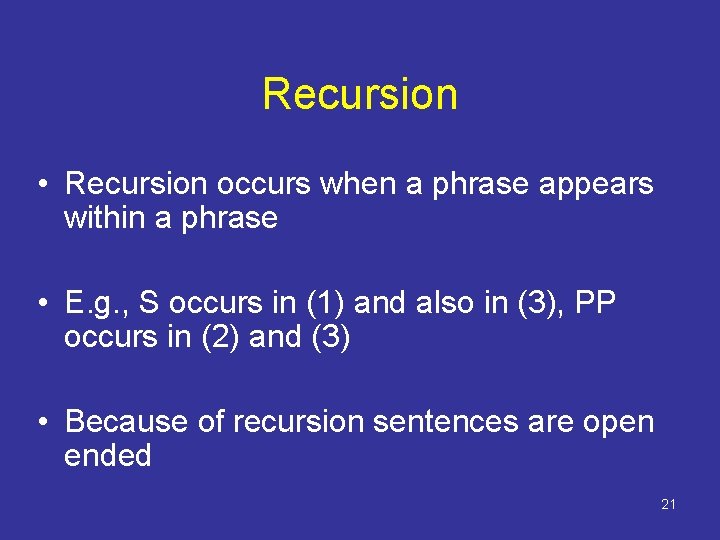 Recursion

• Recursion occurs when a phrase appears within a phrase

• E.g., S occurs in (1) and also in (3), PP occurs in (2) and (3)

• Because of recursion sentences are open ended

21